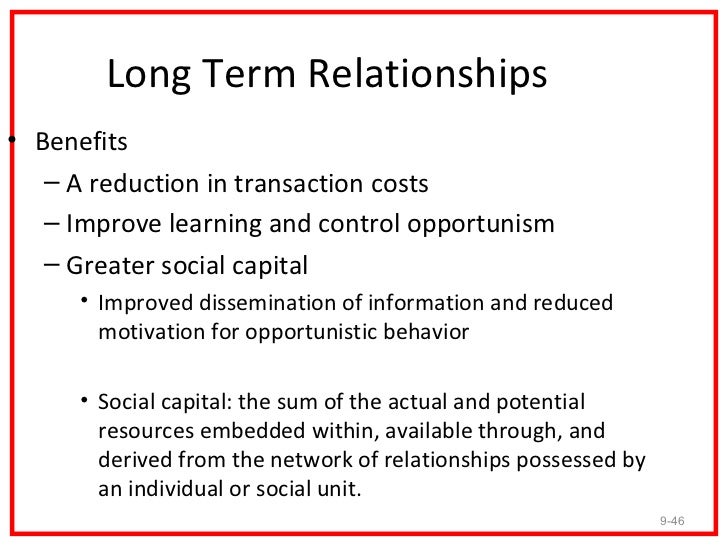 Long Term Relationships

• Benefits

– A reduction in transaction costs

– Improve learning and control opportunism

– Greater social capital

• Improved dissemination of information and reduced motivation for opportunistic behavior

• Social capital: the sum of the actual and potential resources embedded within, available through, and derived from the network of relationships possessed by an individual or social unit.

9-46